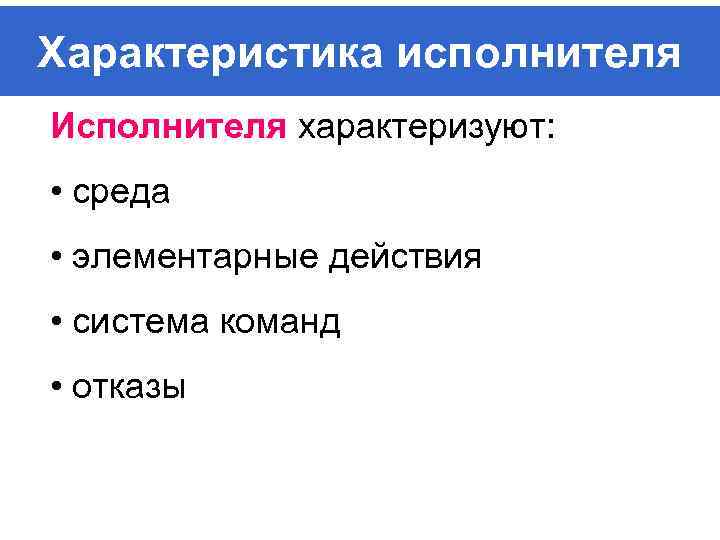 Характеристика исполнителя

Исполнителя характеризуют:

• среда

• элементарные действия

• система команд

• отказы